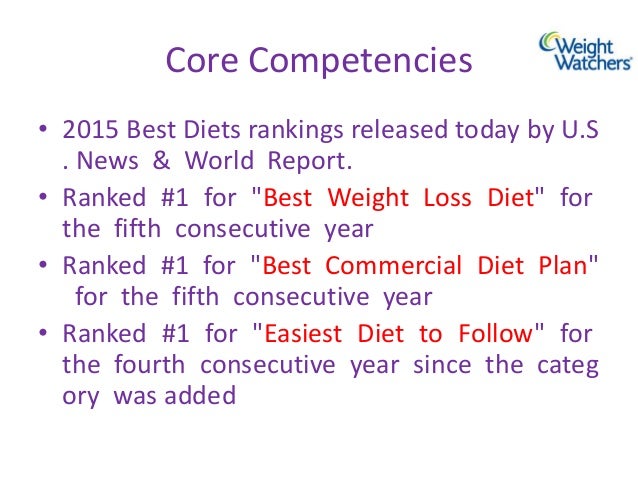 Core Competencies

Weight Watchers®

• 2015 Best Diets rankings released today by U.S . News & World Report.
• Ranked #1 for "Best Weight Loss Diet" for the fifth consecutive year
• Ranked #1 for "Best Commercial Diet Plan" for the fifth consecutive year
• Ranked #1 for "Easiest Diet to Follow" for the fourth consecutive year since the categ ory was added